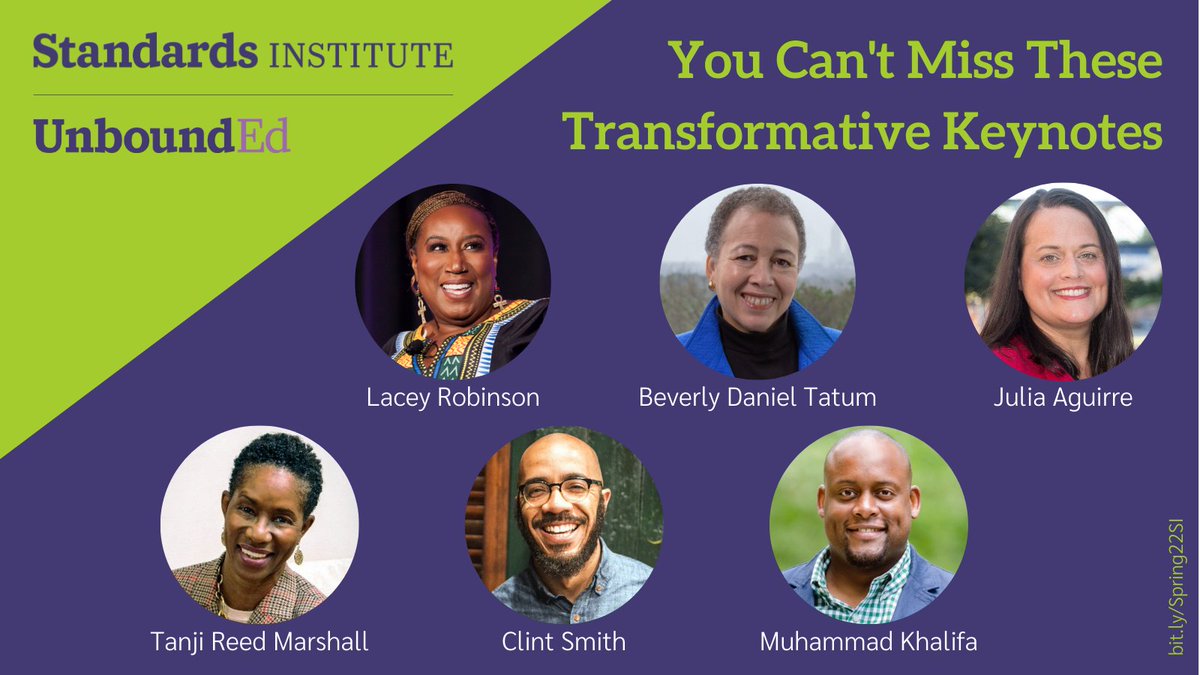 Standards INSTITUTE

UnboundEd

You Can't Miss These Transformative Keynotes

Lacey Robinson

Beverly Daniel Tatum

Julia Aguirre

Tanji Reed Marshall

Clint Smith

Muhammad Khalifa

bit.ly/Spring22SI